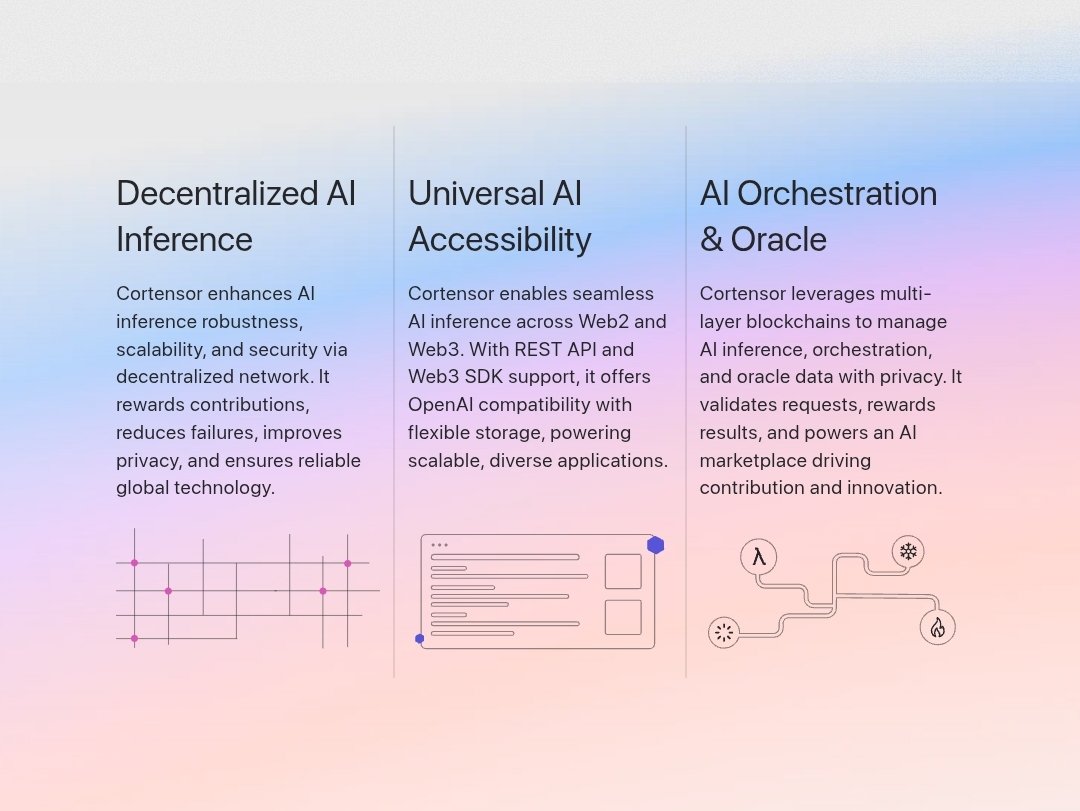 Decentralized AI Inference

Cortensor enhances AI inference robustness, scalability, and security via decentralized network. It rewards contributions, reduces failures, improves privacy, and ensures reliable global technology.

Universal AI Accessibility

Cortensor enables seamless AI inference across Web2 and Web3. With REST API and Web3 SDK support, it offers OpenAI compatibility with flexible storage, powering scalable, diverse applications.

AI Orchestration & Oracle

Cortensor leverages multi-layer blockchains to manage AI inference, orchestration, and oracle data with privacy. It validates requests, rewards results, and powers an AI marketplace driving contribution and innovation.

λ